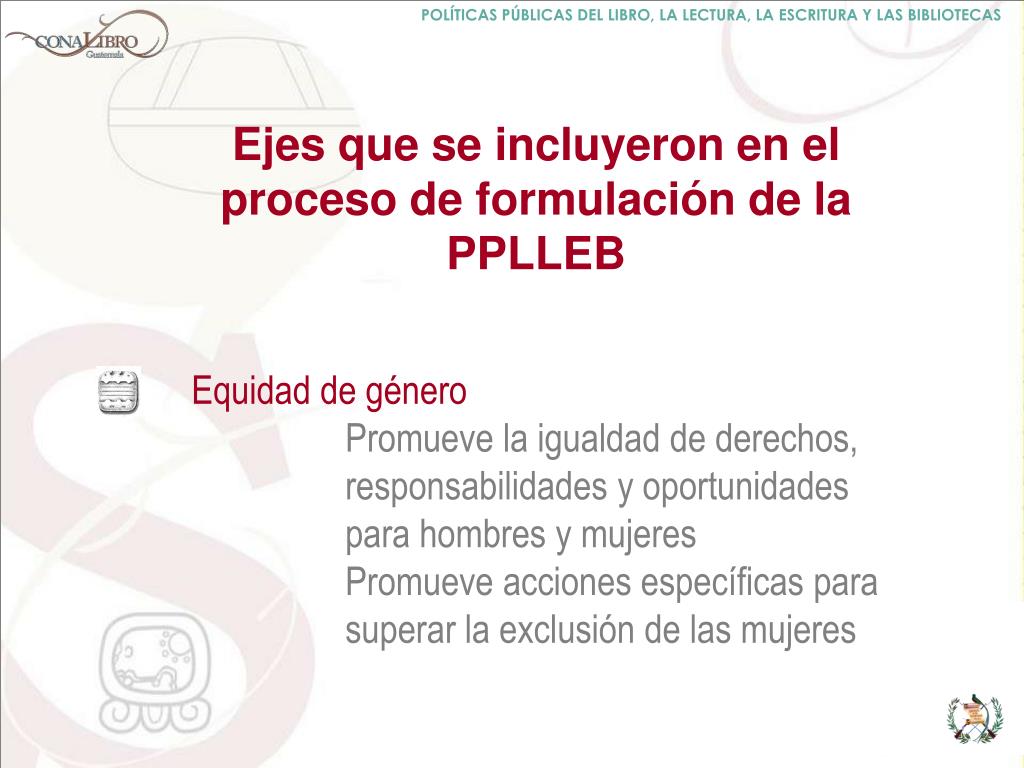 CONALIBRO
Guatemala

POLÍTICAS PÚBLICAS DEL LIBRO, LA LECTURA, LA ESCRITURA Y LAS BIBLIOTECAS

Ejes que se incluyeron en el proceso de formulación de la PPLLEB

Equidad de género

Promueve la igualdad de derechos, responsabilidades y oportunidades para hombres y mujeres

Promueve acciones específicas para superar la exclusión de las mujeres